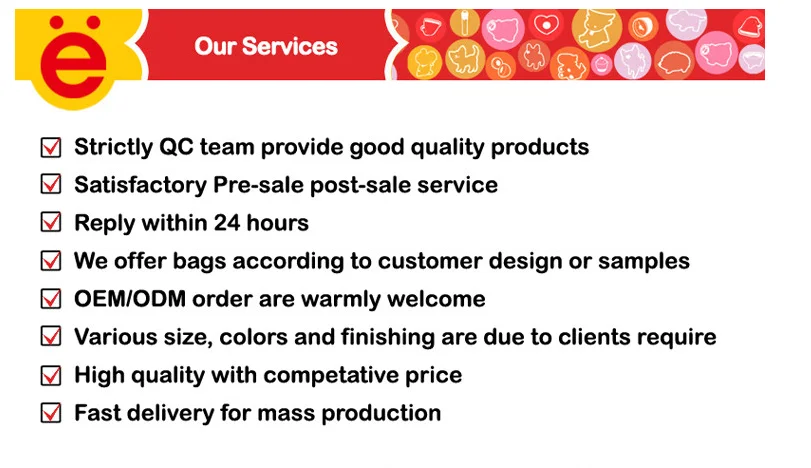 ë

Our Services

☑ Strictly QC team provide good quality products
☑ Satisfactory Pre-sale post-sale service
☑ Reply within 24 hours
☑ We offer bags according to customer design or samples
☑ OEM/ODM order are warmly welcome
☑ Various size, colors and finishing are due to clients require
☑ High quality with competative price
☑ Fast delivery for mass production